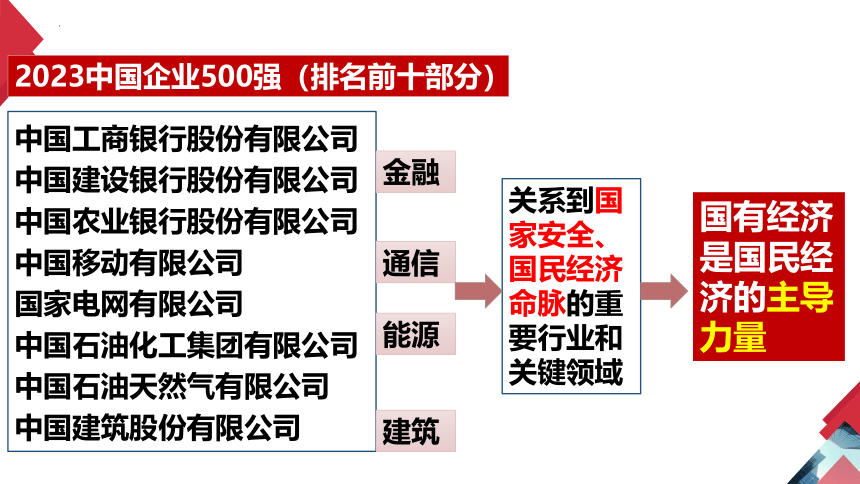 2023中国企业500强（排名前十部分）

中国工商银行股份有限公司
中国建设银行股份有限公司
中国农业银行股份有限公司
中国移动有限公司
国家电网有限公司
中国石油化工集团有限公司
中国石油天然气有限公司
中国建筑股份有限公司

金融
通信
能源
建筑

关系到国家安全、国民经济命脉的重要行业和关键领域

国有经济是国民经济的主导力量